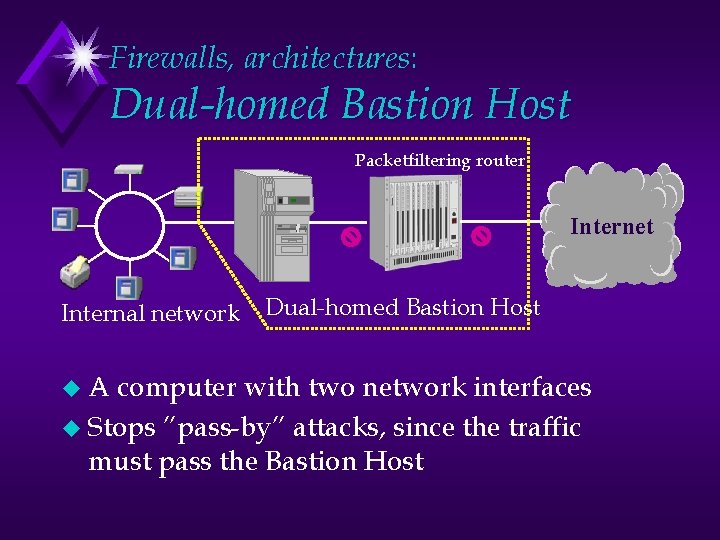 Firewalls, architectures:
Dual-homed Bastion Host

Packetfiltering router

Internet

Internal network

Dual-homed Bastion Host

A computer with two network interfaces

Stops "pass-by" attacks, since the traffic must pass the Bastion Host